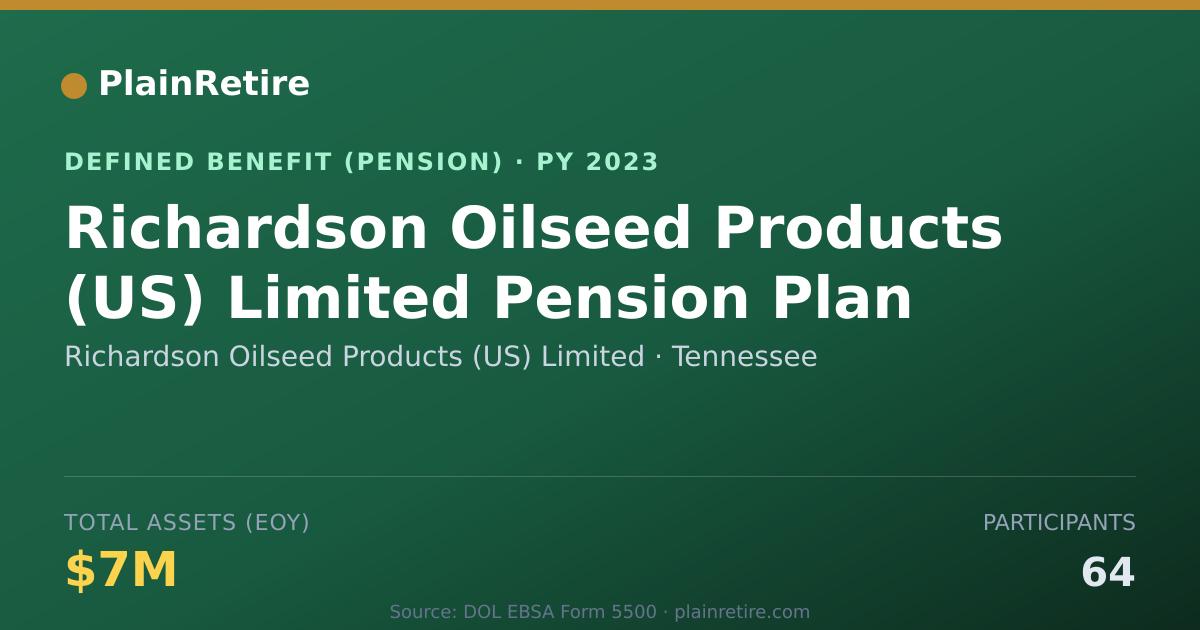 PlainRetire

DEFINED BENEFIT (PENSION) · PY 2023

Richardson Oilseed Products (US) Limited Pension Plan

Richardson Oilseed Products (US) Limited · Tennessee

TOTAL ASSETS (EOY)

$7M

PARTICIPANTS

64

Source: DOL EBSA Form 5500 · plainretire.com